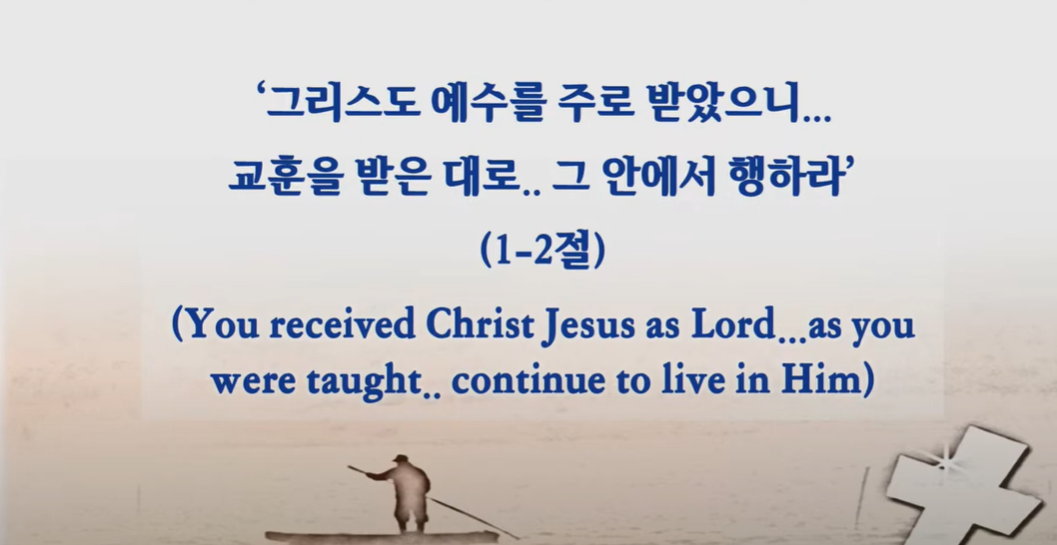 ‘그리스도 예수를 주로 받았으니...
교훈을 받은 대로.. 그 안에서 행하라’
(1-2절)
(You received Christ Jesus as Lord...as you were taught.. continue to live in Him)